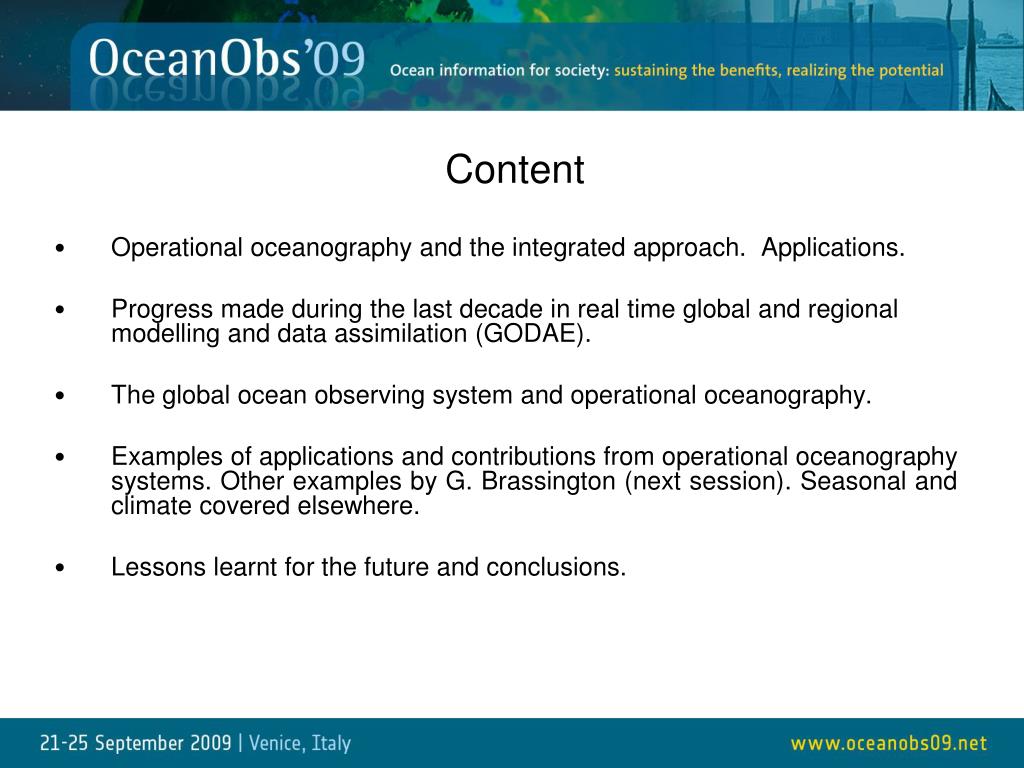 OceanObs'09 Ocean information for society: sustaining the benefits, realizing the potential

Content

• Operational oceanography and the integrated approach. Applications.

• Progress made during the last decade in real time global and regional modelling and data assimilation (GODAE).

• The global ocean observing system and operational oceanography.

• Examples of applications and contributions from operational oceanography systems. Other examples by G. Brassington (next session). Seasonal and climate covered elsewhere.

• Lessons learnt for the future and conclusions.

21-25 September 2009 | Venice, Italy

www.oceanobs09.net